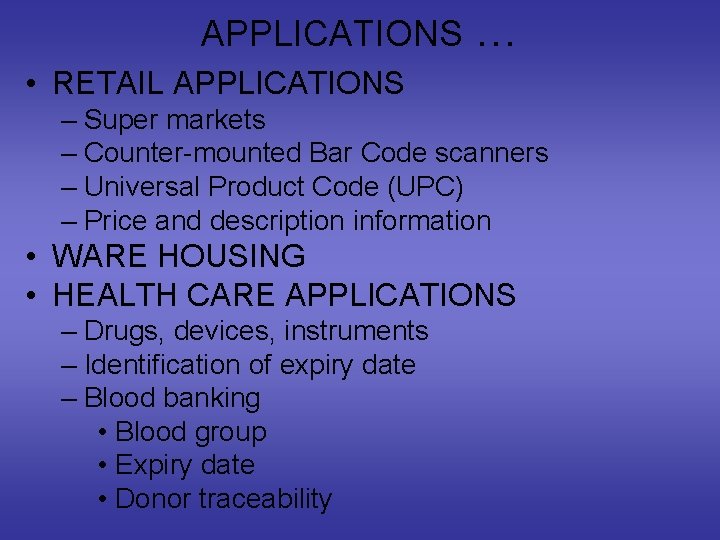 APPLICATIONS …

• RETAIL APPLICATIONS
– Super markets
– Counter-mounted Bar Code scanners
– Universal Product Code (UPC)
– Price and description information
• WARE HOUSING
• HEALTH CARE APPLICATIONS
– Drugs, devices, instruments
– Identification of expiry date
– Blood banking
• Blood group
• Expiry date
• Donor traceability